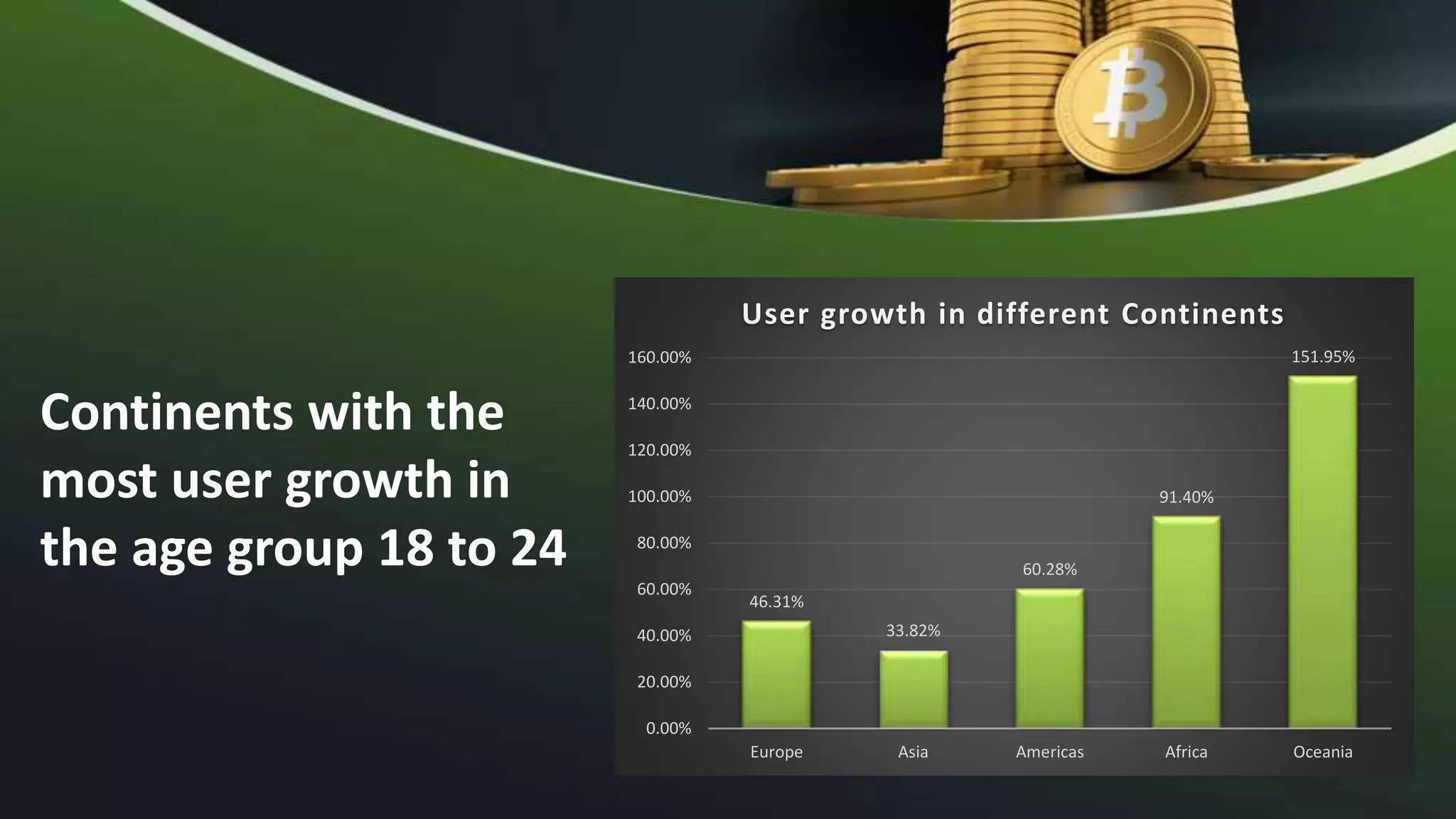 Continents with the most user growth in the age group 18 to 24

User growth in different Continents

160.00%
140.00%
120.00%
100.00%
80.00%
60.00%
40.00%
20.00%
0.00%

46.31%
33.82%
60.28%
91.40%
151.95%

Europe
Asia
Americas
Africa
Oceania